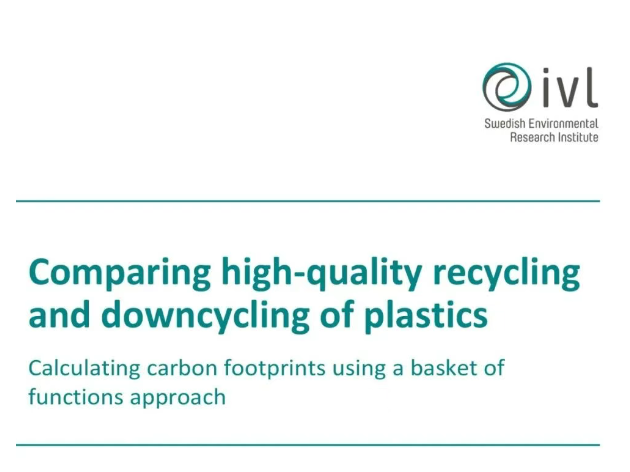 ivl
Swedish Environmental Research Institute

Comparing high-quality recycling and downcycling of plastics

Calculating carbon footprints using a basket of functions approach